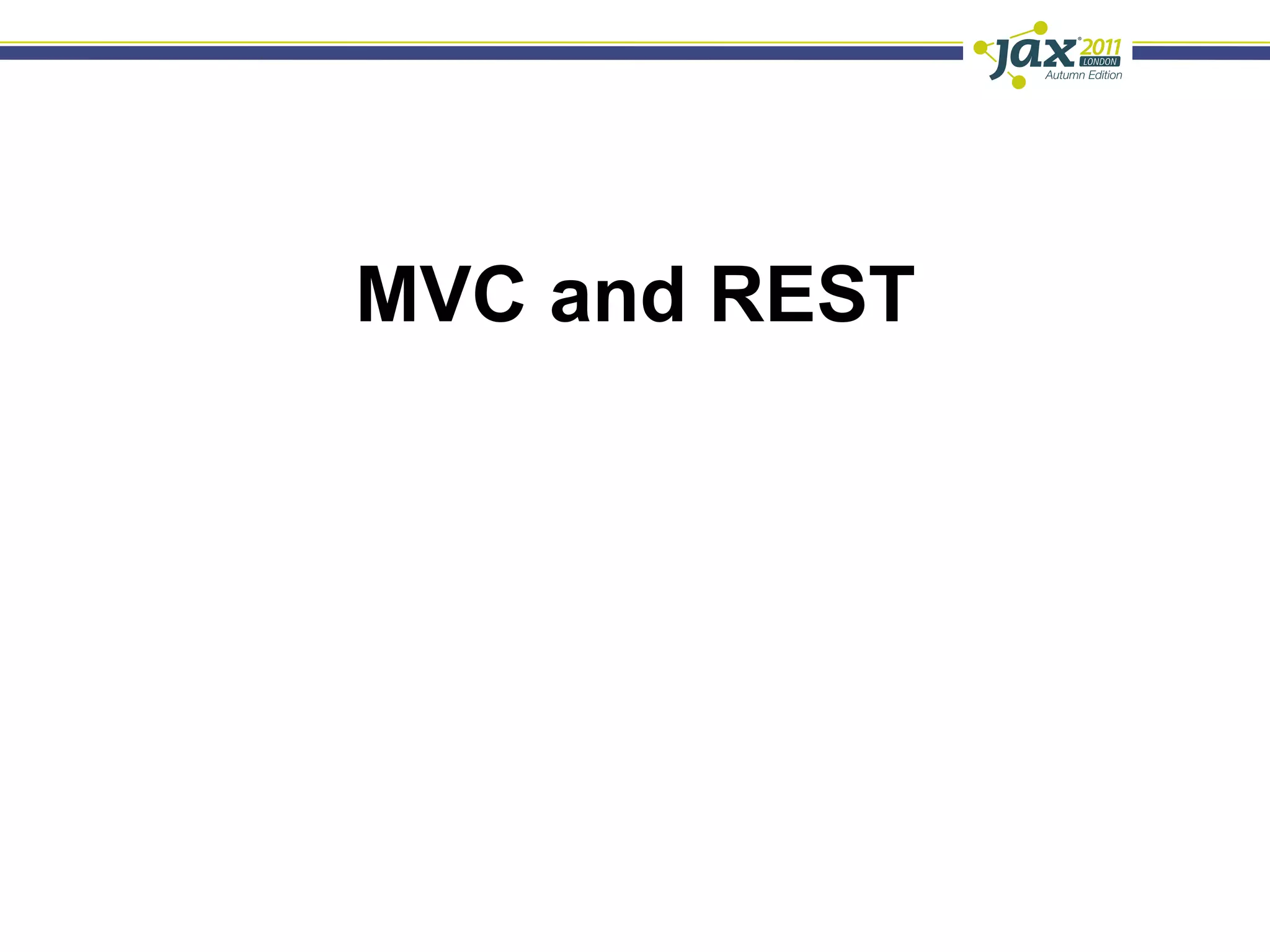 jax 2011 LONDON Autumn Edition

MVC and REST